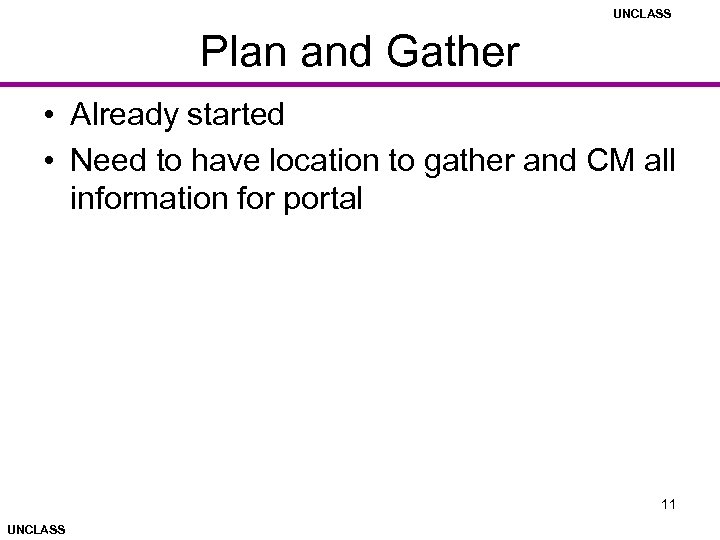 UNCLASS

Plan and Gather

• Already started
• Need to have location to gather and CM all information for portal

11

UNCLASS